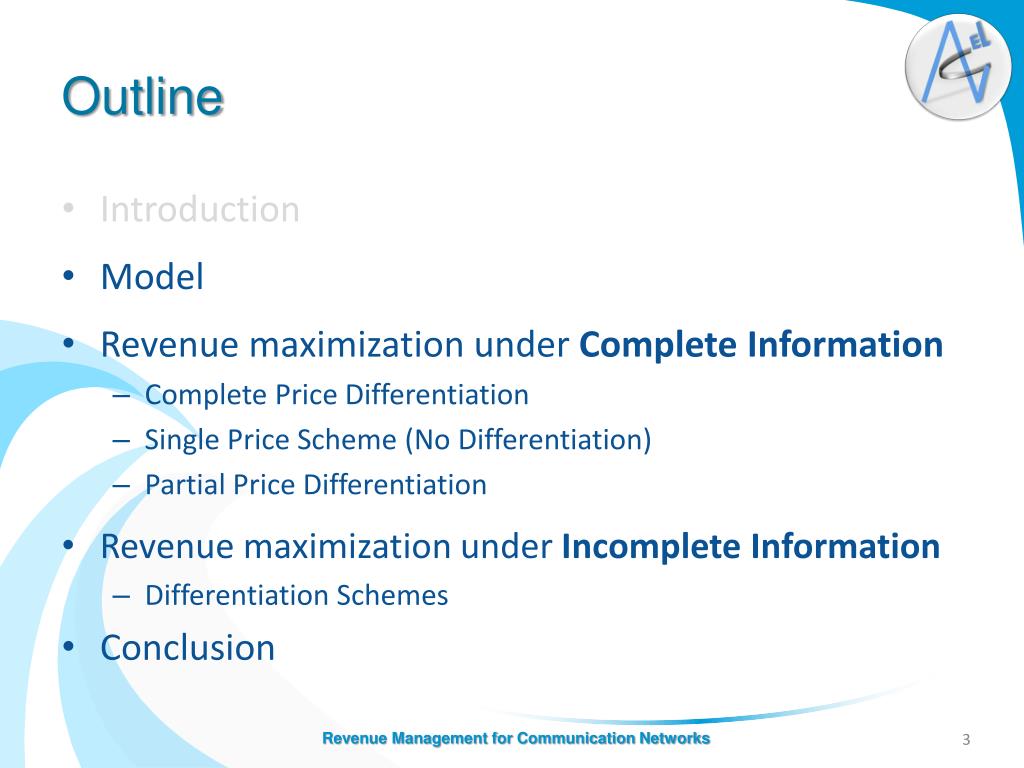 Outline

• Introduction
• Model
• Revenue maximization under **Complete Information**
  – Complete Price Differentiation
  – Single Price Scheme (No Differentiation)
  – Partial Price Differentiation
• Revenue maximization under **Incomplete Information**
  – Differentiation Schemes
• Conclusion

Revenue Management for Communication Networks

3